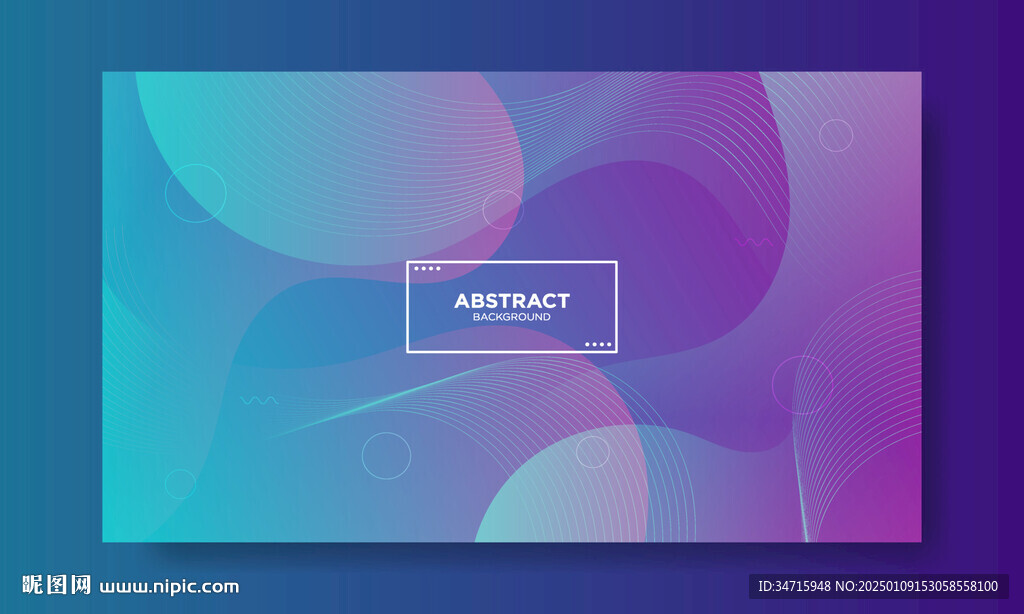 ABSTRACT
BACKGROUND

昵图网 www.nipic.com

ID:34715948 NO:20250109153058558100